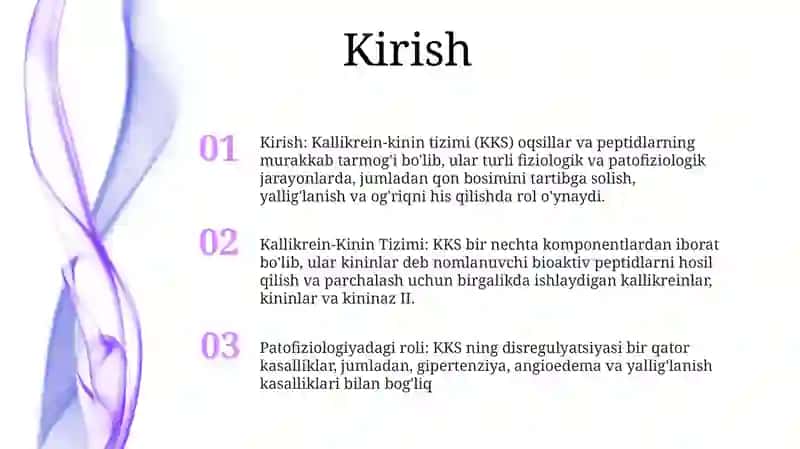 Kirish

01

Kirish: Kallikrein-kinin tizimi (KKS) oqsillar va peptidlarning murakkab tarmog'i bo'lib, ular turli fiziologik va patofiziologik jarayonlarda, jumladan qon bosimini tartibga solish, yallig'lanish va og'riqni his qilishda rol o'ynaydi.

02

Kallikrein-Kinin Tizimi: KKS bir nechta komponentlardan iborat bo'lib, ular kininlar deb nomlanuvchi bioaktiv peptidlarni hosil qilish va parchalash uchun birgalikda ishlaydigan kallikreinlar, kininlar va kininaz II.

03

Patofiziologiyadagi roli: KKS ning disregulyatsiyasi bir qator kasalliklar, jumladan, gipertenziya, angioedema va yallig'lanish kasalliklari bilan bog'liq